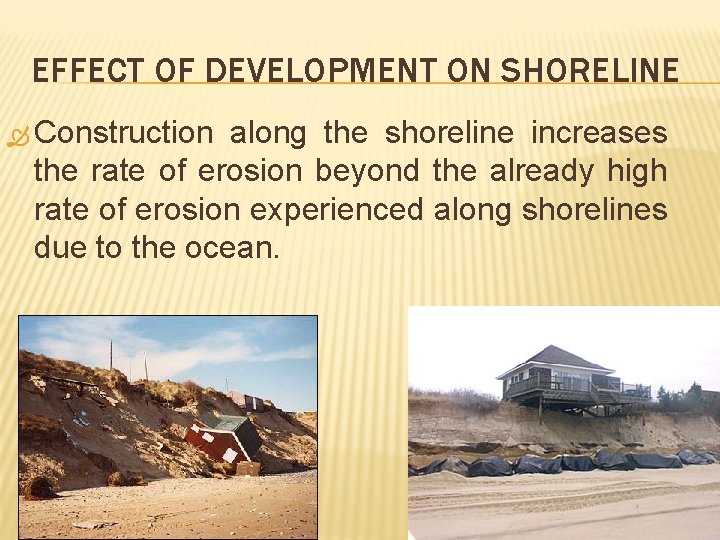 EFFECT OF DEVELOPMENT ON SHORELINE

Construction along the shoreline increases the rate of erosion beyond the already high rate of erosion experienced along shorelines due to the ocean.